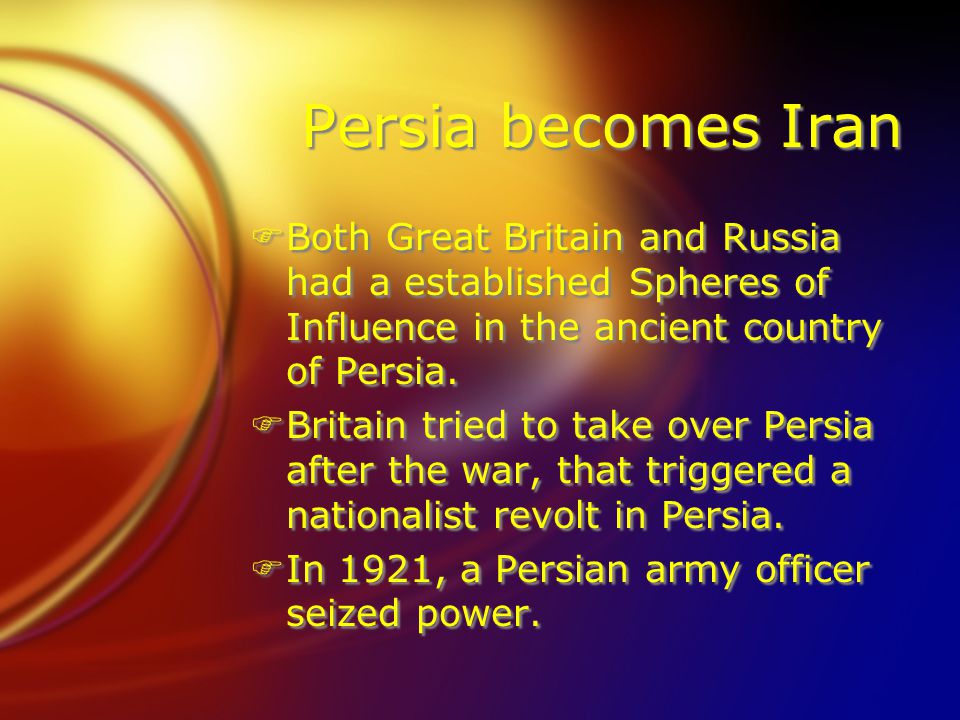 Persia becomes Iran

Both Great Britain and Russia had a established Spheres of Influence in the ancient country of Persia.

Britain tried to take over Persia after the war, that triggered a nationalist revolt in Persia.

In 1921, a Persian army officer seized power.